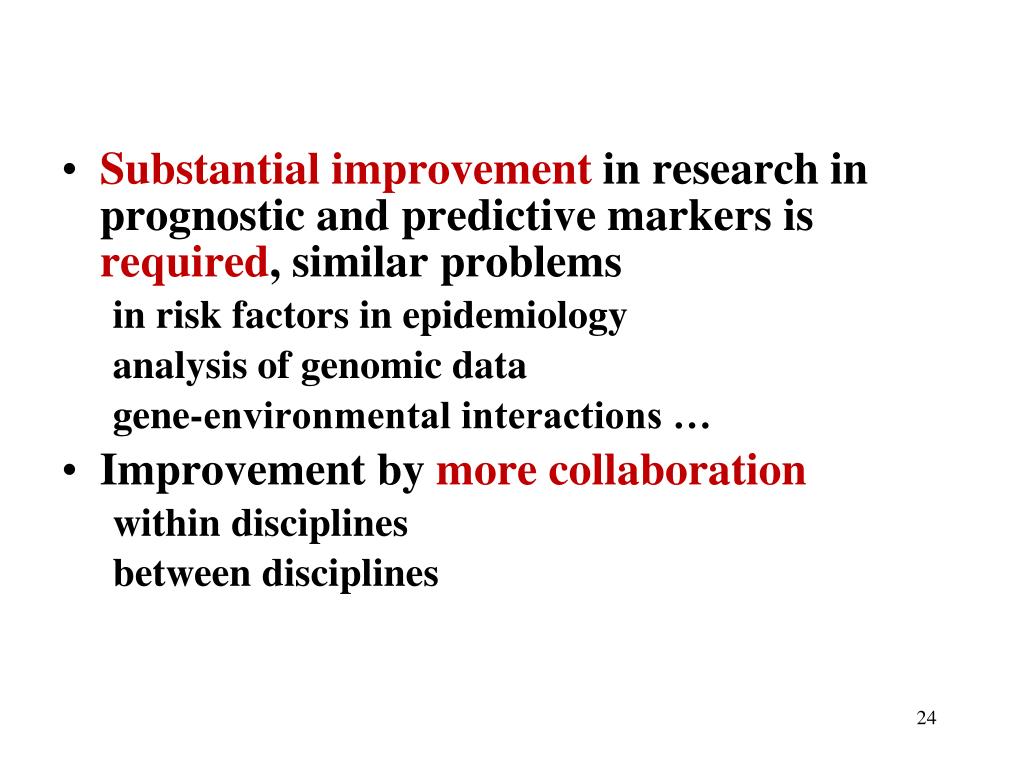 • Substantial improvement in research in prognostic and predictive markers is required, similar problems

in risk factors in epidemiology

analysis of genomic data

gene-environmental interactions …

• Improvement by more collaboration

within disciplines

between disciplines

24